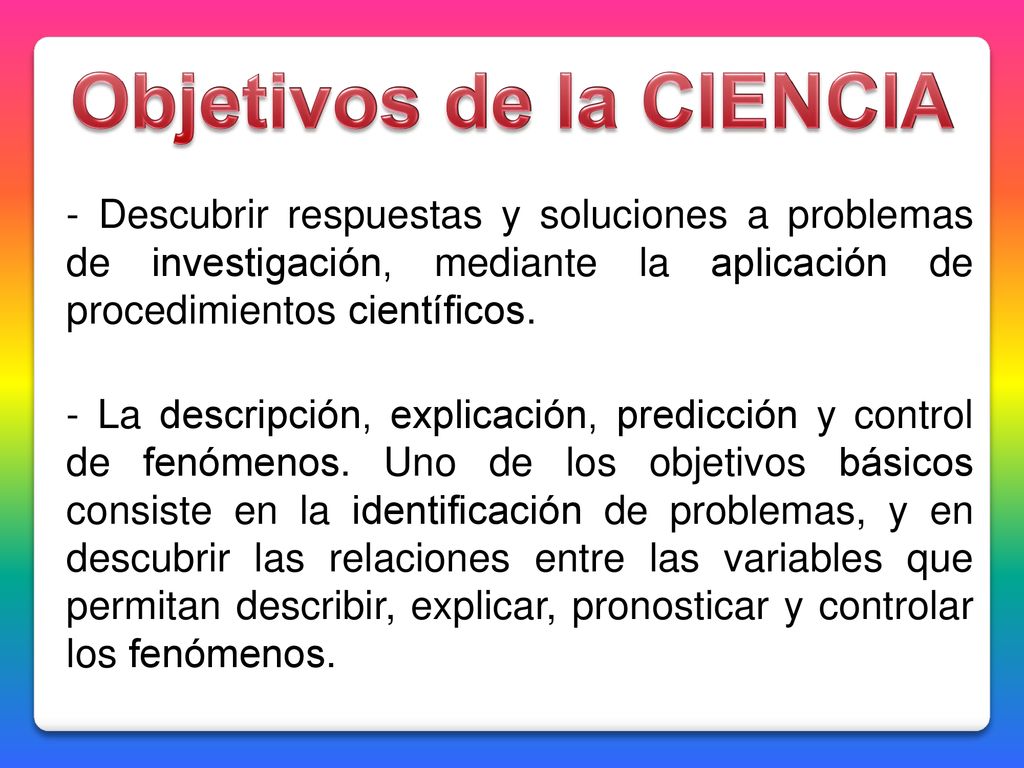 Objetivos de la CIENCIA

- Descubrir respuestas y soluciones a problemas de investigación, mediante la aplicación de procedimientos científicos.

- La descripción, explicación, predicción y control de fenómenos. Uno de los objetivos básicos consiste en la identificación de problemas, y en descubrir las relaciones entre las variables que permitan describir, explicar, pronosticar y controlar los fenómenos.